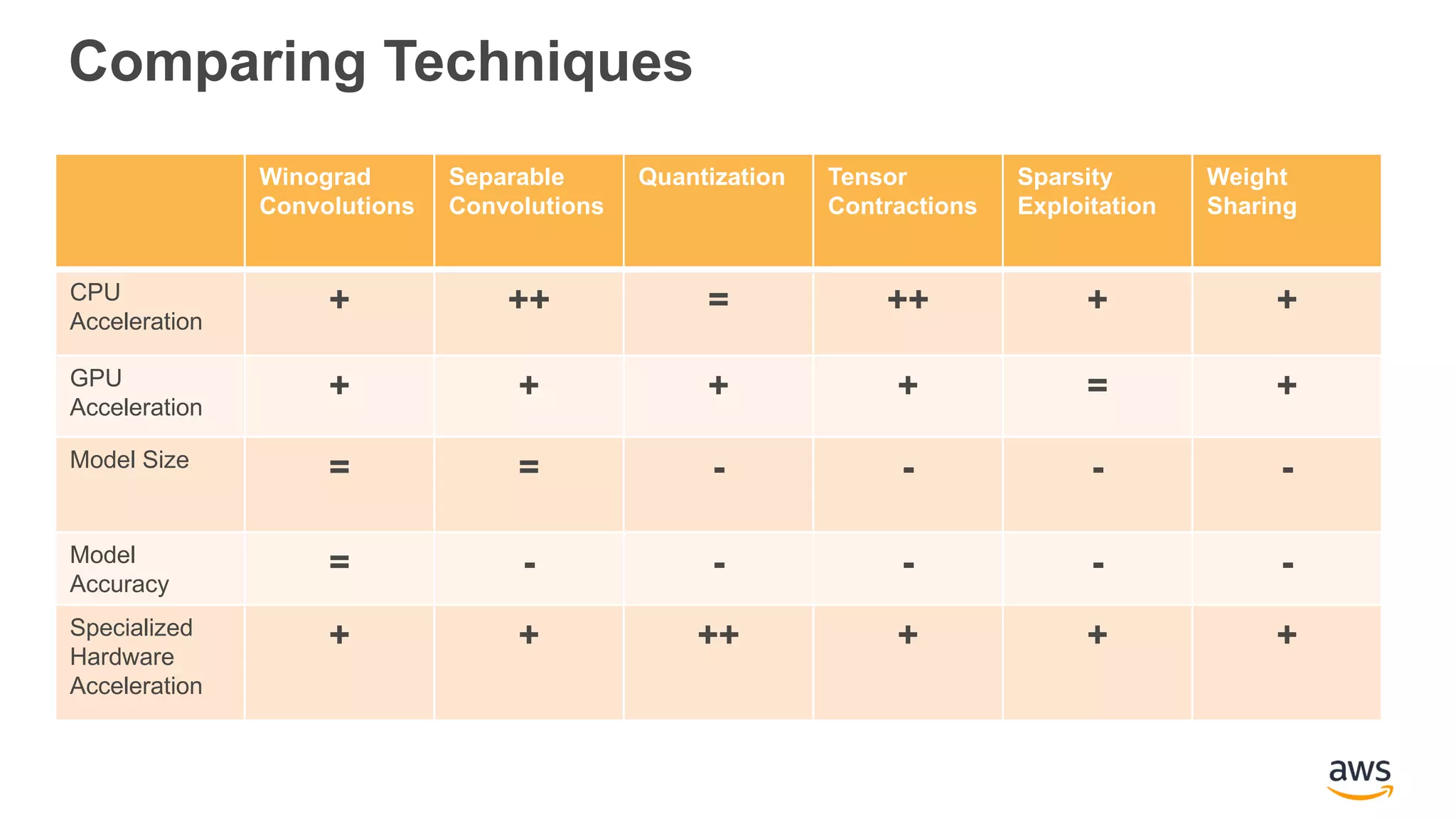 Comparing Techniques

| | Winograd Convolutions | Separable Convolutions | Quantization | Tensor Contractions | Sparsity Exploitation | Weight Sharing |
|---|---|---|---|---|---|---|
| CPU Acceleration | + | ++ | = | ++ | + | + |
| GPU Acceleration | + | + | + | + | = | + |
| Model Size | = | = | - | - | - | - |
| Model Accuracy | = | - | - | - | - | - |
| Specialized Hardware Acceleration | + | + | ++ | + | + | + |

aws